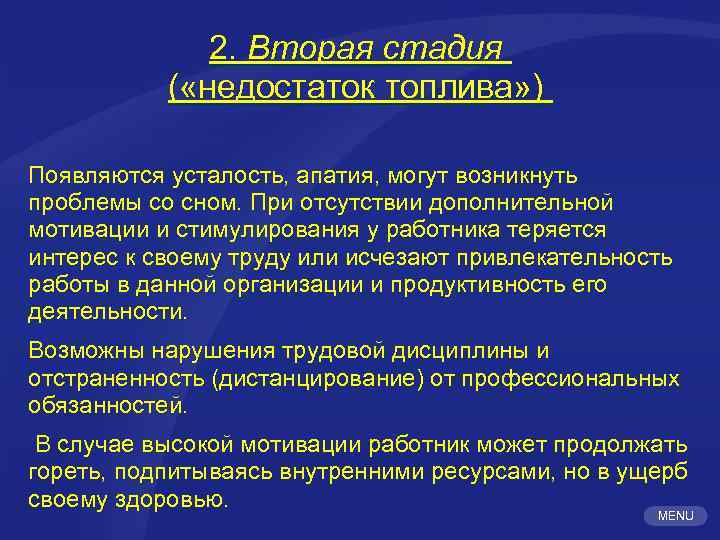 2. Вторая стадия («недостаток топлива»)

Появляются усталость, апатия, могут возникнуть проблемы со сном. При отсутствии дополнительной мотивации и стимулирования у работника теряется интерес к своему труду или исчезают привлекательность работы в данной организации и продуктивность его деятельности.

Возможны нарушения трудовой дисциплины и отстраненность (дистанцирование) от профессиональных обязанностей.

В случае высокой мотивации работник может продолжать гореть, подпитываясь внутренними ресурсами, но в ущерб своему здоровью.

MENU